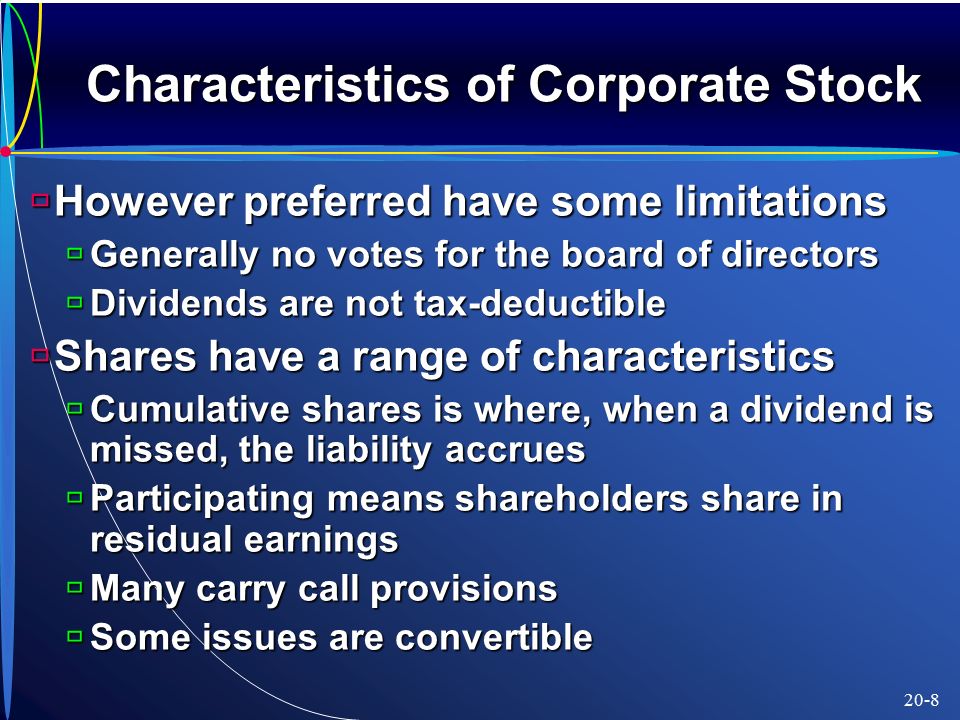 Characteristics of Corporate Stock

However preferred have some limitations

Generally no votes for the board of directors

Dividends are not tax-deductible

Shares have a range of characteristics

Cumulative shares is where, when a dividend is missed, the liability accrues

Participating means shareholders share in residual earnings

Many carry call provisions

Some issues are convertible

20-8